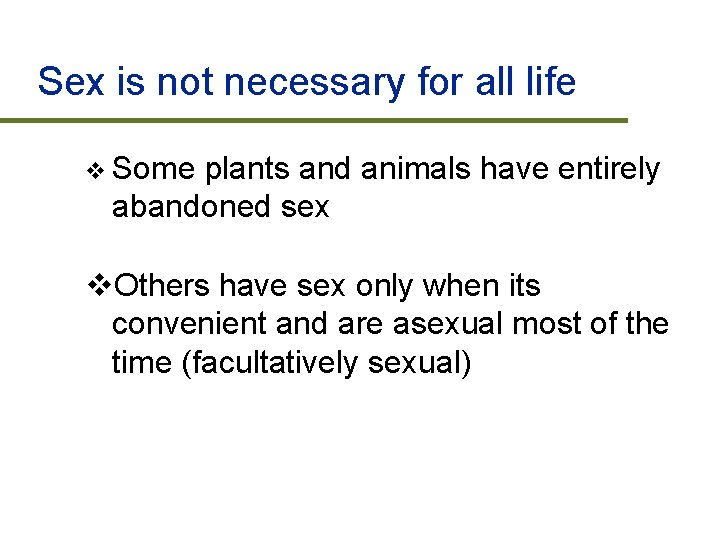 Sex is not necessary for all life

❖ Some plants and animals have entirely abandoned sex

❖ Others have sex only when its convenient and are asexual most of the time (facultatively sexual)